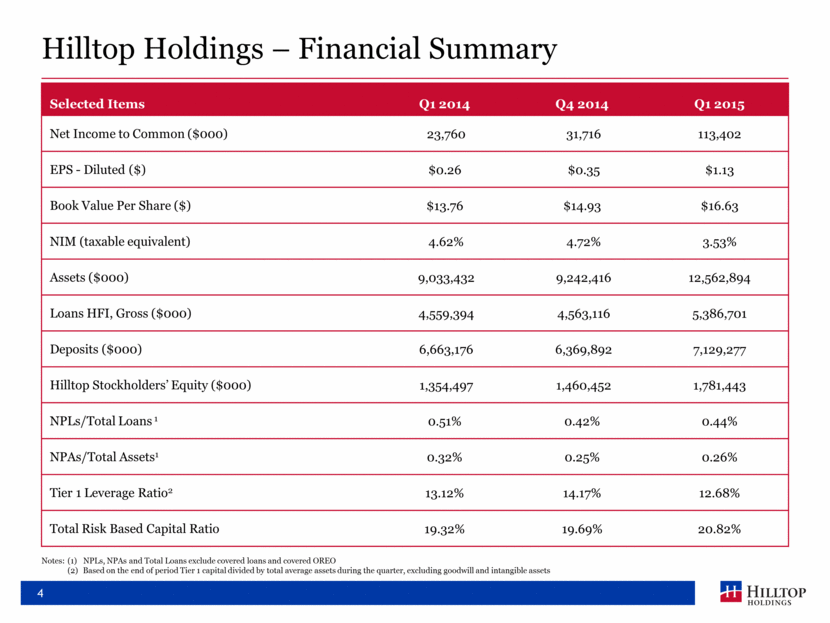 Hilltop Holdings – Financial Summary

| Selected Items | Q1 2014 | Q4 2014 | Q1 2015 |
|---|---|---|---|
| Net Income to Common ($000) | 23,760 | 31,716 | 113,402 |
| EPS - Diluted ($) | $0.26 | $0.35 | $1.13 |
| Book Value Per Share ($) | $13.76 | $14.93 | $16.63 |
| NIM (taxable equivalent) | 4.62% | 4.72% | 3.53% |
| Assets ($000) | 9,033,432 | 9,242,416 | 12,562,894 |
| Loans HFI, Gross ($000) | 4,559,394 | 4,563,116 | 5,386,701 |
| Deposits ($000) | 6,663,176 | 6,369,892 | 7,129,277 |
| Hilltop Stockholders' Equity ($000) | 1,354,497 | 1,460,452 | 1,781,443 |
| NPLs/Total Loans $^1$ | 0.51% | 0.42% | 0.44% |
| NPAs/Total Assets$^1$ | 0.32% | 0.25% | 0.26% |
| Tier 1 Leverage Ratio$^2$ | 13.12% | 14.17% | 12.68% |
| Total Risk Based Capital Ratio | 19.32% | 19.69% | 20.82% |

Notes: (1) NPLs, NPAs and Total Loans exclude covered loans and covered OREO
(2) Based on the end of period Tier 1 capital divided by total average assets during the quarter, excluding goodwill and intangible assets

4

HILLTOP HOLDINGS